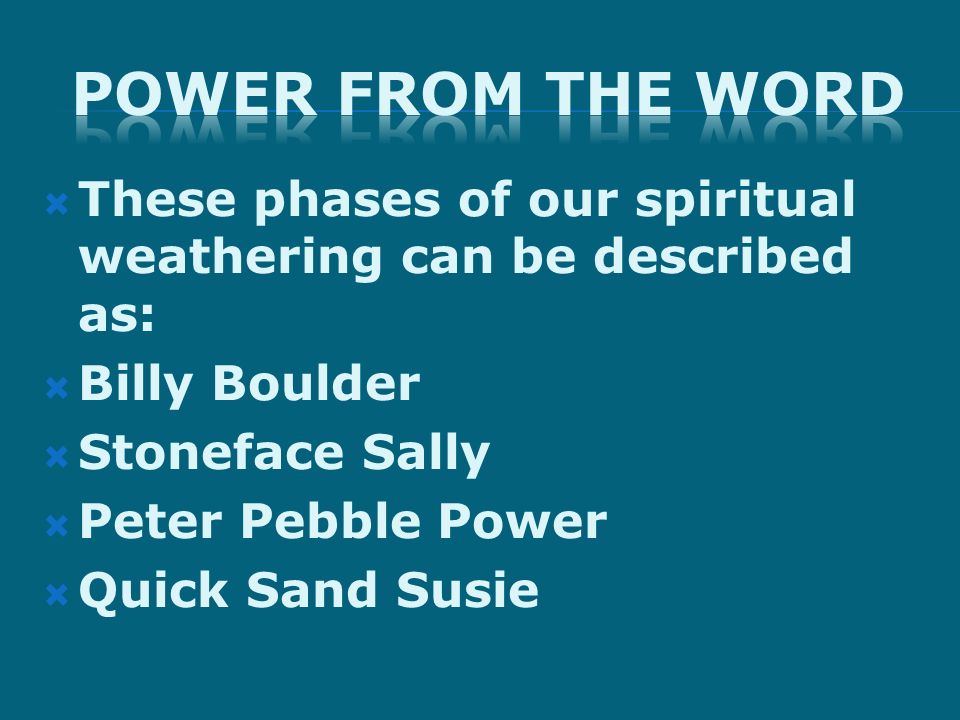 POWER FROM THE WORD

These phases of our spiritual weathering can be described as:

Billy Boulder

Stoneface Sally

Peter Pebble Power

Quick Sand Susie